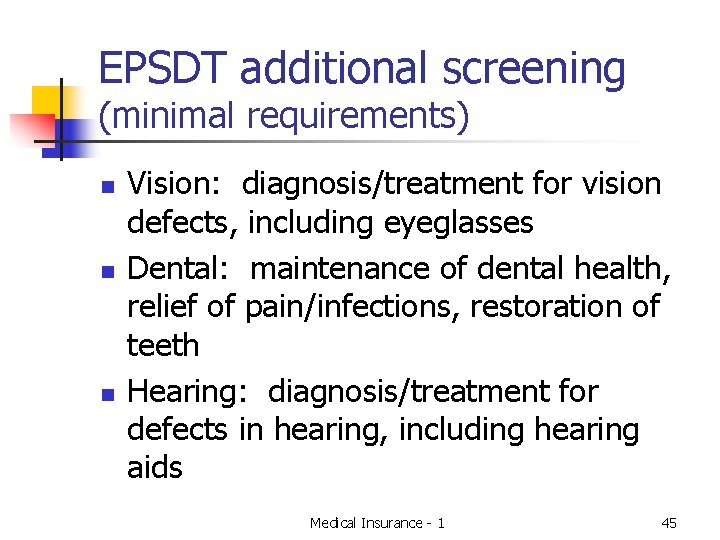 EPSDT additional screening
(minimal requirements)

- Vision: diagnosis/treatment for vision defects, including eyeglasses
- Dental: maintenance of dental health, relief of pain/infections, restoration of teeth
- Hearing: diagnosis/treatment for defects in hearing, including hearing aids

Medical Insurance - 1

45